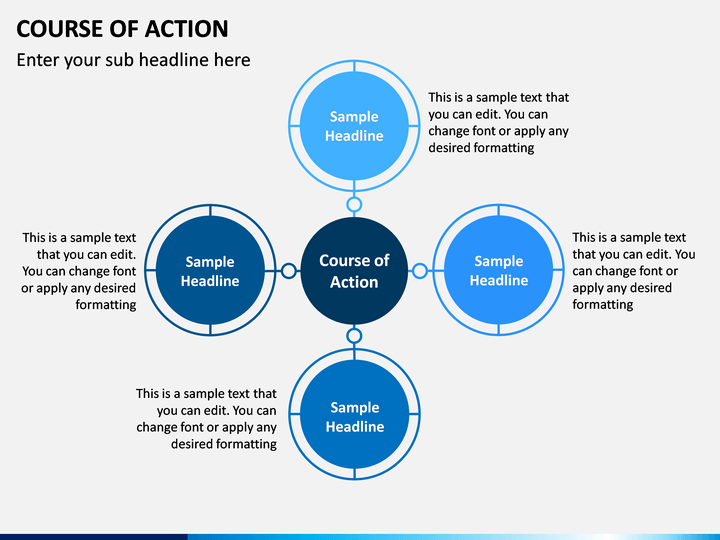 COURSE OF ACTION

Enter your sub headline here

Sample Headline

This is a sample text that you can edit. You can change font or apply any desired formatting

This is a sample text that you can edit. You can change font or apply any desired formatting

Sample Headline

Course of Action

Sample Headline

This is a sample text that you can edit. You can change font or apply any desired formatting

This is a sample text that you can edit. You can change font or apply any desired formatting

Sample Headline